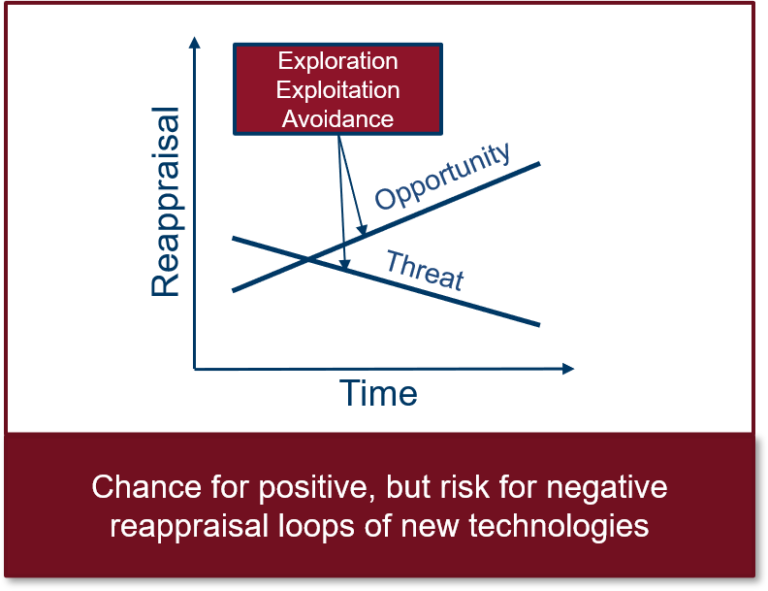 Exploration
Exploitation
Avoidance

Reappraisal

Opportunity

Threat

Time

Chance for positive, but risk for negative reappraisal loops of new technologies